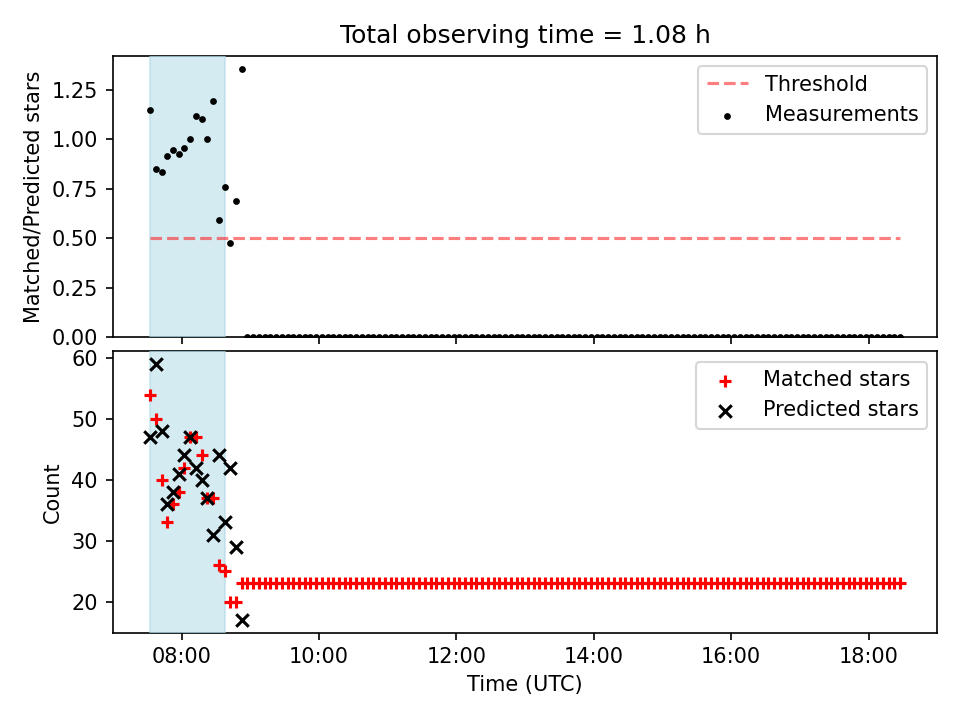 Total observing time = 1.08 h

Matched/Predicted stars

1.25
1.00
0.75
0.50
0.25
0.00

Threshold
Measurements

Count

60
50
40
30
20

Matched stars
Predicted stars

08:00
10:00
12:00
14:00
16:00
18:00

Time (UTC)